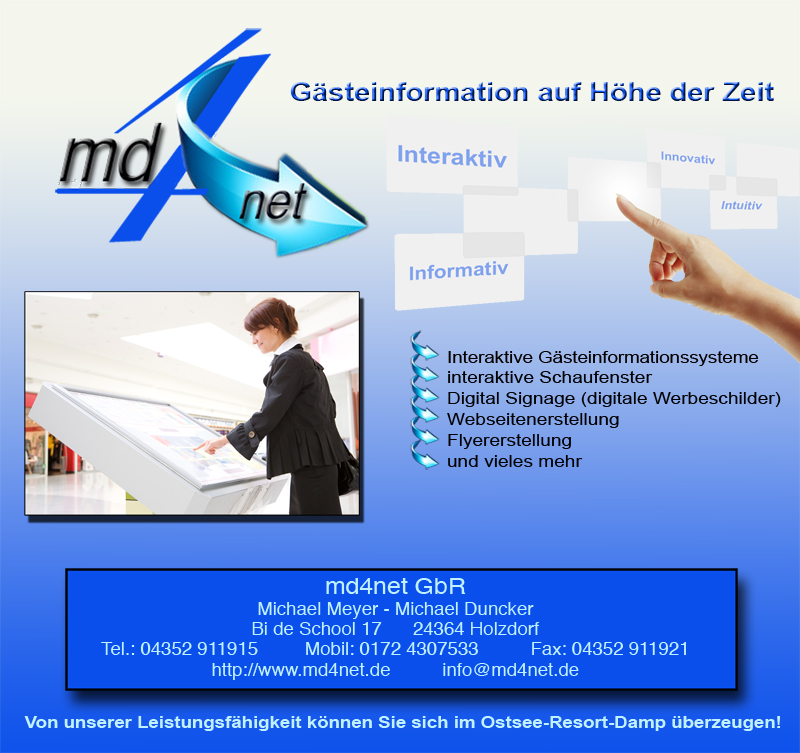 md4net

Gästeinformation auf Höhe der Zeit

Interaktiv

Innovativ

Intuitiv

Informativ

Interaktive Gästeinformationssysteme
interaktive Schaufenster
Digital Signage (digitale Werbeschilder)
Webseitenerstellung
Flyererstellung
und vieles mehr

md4net GbR
Michael Meyer - Michael Duncker
Bi de School 17 24364 Holzdorf
Tel.: 04352 911915 Mobil: 0172 4307533 Fax: 04352 911921
http://www.md4net.de info@md4net.de

Von unserer Leistungsfähigkeit können Sie sich im Ostsee-Resort-Damp überzeugen!